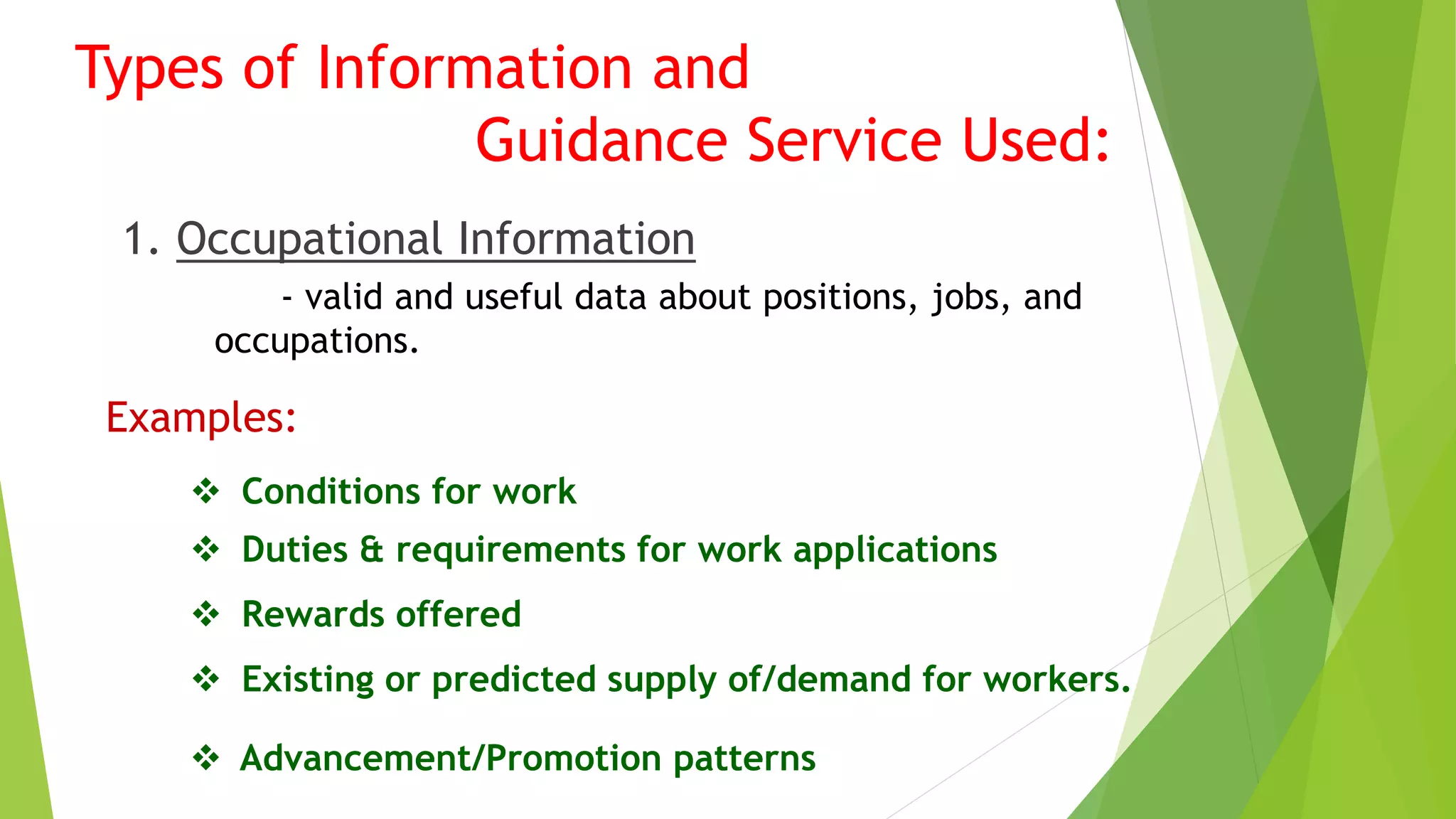 Types of Information and
Guidance Service Used:

1. Occupational Information

- valid and useful data about positions, jobs, and occupations.

Examples:

❖ Conditions for work

❖ Duties & requirements for work applications

❖ Rewards offered

❖ Existing or predicted supply of/demand for workers.

❖ Advancement/Promotion patterns